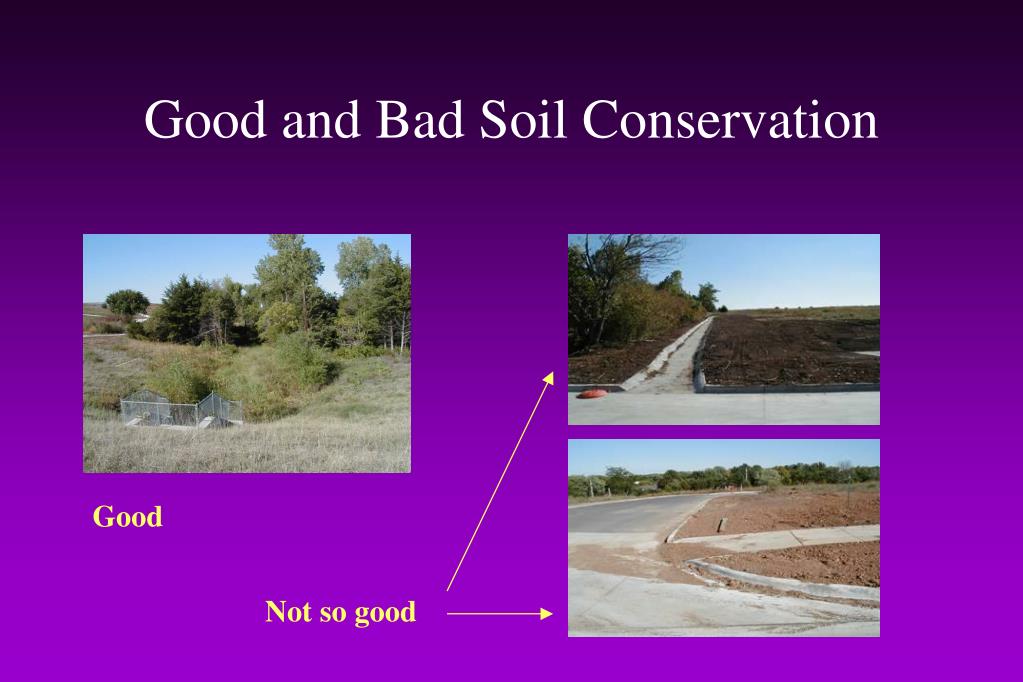 Good and Bad Soil Conservation

Good

Not so good